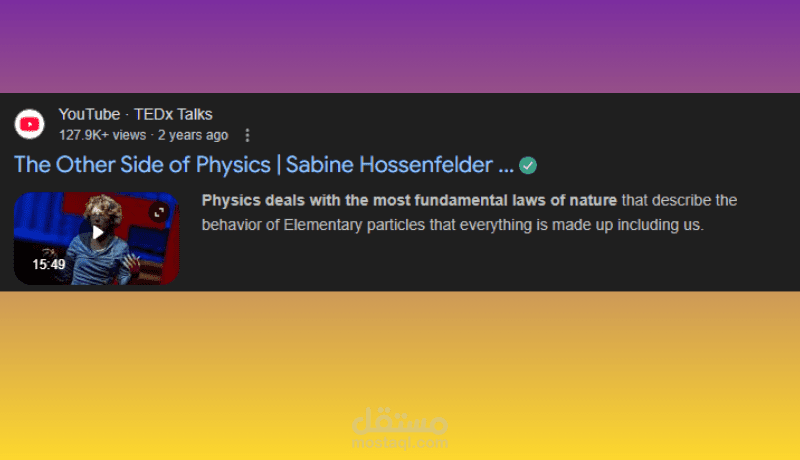 YouTube · TEDx Talks
127.9K+ views · 2 years ago

The Other Side of Physics | Sabine Hossenfelder ...

15:49

Physics deals with the most fundamental laws of nature that describe the behavior of Elementary particles that everything is made up including us.

مستقل
mostaql.com